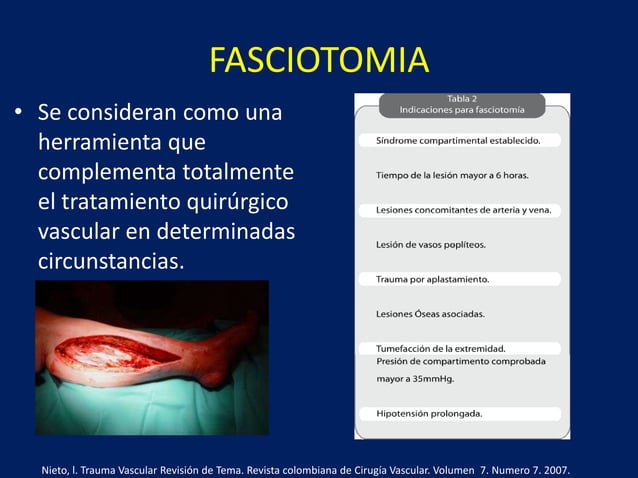 FASCIOTOMIA

• Se consideran como una herramienta que complementa totalmente el tratamiento quirúrgico vascular en determinadas circunstancias.

Tabla 2
Indicaciones para fasciotomía

Síndrome compartimental establecido.

Tiempo de la lesión mayor a 6 horas.

Lesiones concomitantes de arteria y vena.

Lesión de vasos poplíteos.

Trauma por aplastamiento.

Lesiones Óseas asociadas.

Tumefacción de la extremidad.

Presión de compartimento comprobada mayor a 35mmHg.

Hipotensión prolongada.

Nieto, l. Trauma Vascular Revisión de Tema. Revista colombiana de Cirugía Vascular. Volumen 7. Numero 7. 2007.